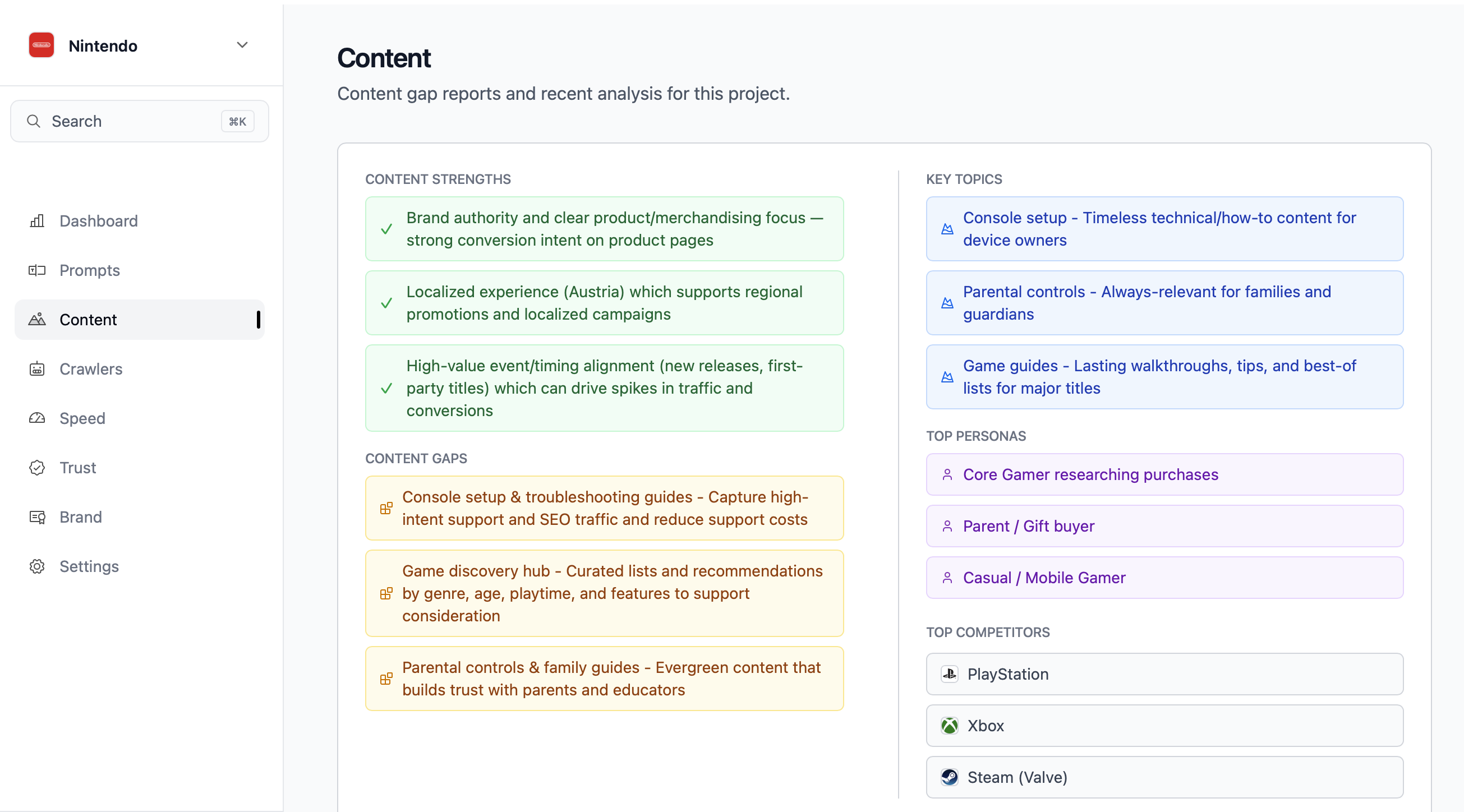 Nintendo

Search ⌘K

Dashboard
Prompts
Content
Crawlers
Speed
Trust
Brand
Settings

Content

Content gap reports and recent analysis for this project.

CONTENT STRENGTHS

Brand authority and clear product/merchandising focus — strong conversion intent on product pages

Localized experience (Austria) which supports regional promotions and localized campaigns

High-value event/timing alignment (new releases, first-party titles) which can drive spikes in traffic and conversions

CONTENT GAPS

Console setup & troubleshooting guides - Capture high-intent support and SEO traffic and reduce support costs

Game discovery hub - Curated lists and recommendations by genre, age, playtime, and features to support consideration

Parental controls & family guides - Evergreen content that builds trust with parents and educators

KEY TOPICS

Console setup - Timeless technical/how-to content for device owners

Parental controls - Always-relevant for families and guardians

Game guides - Lasting walkthroughs, tips, and best-of lists for major titles

TOP PERSONAS

Core Gamer researching purchases

Parent / Gift buyer

Casual / Mobile Gamer

TOP COMPETITORS

PlayStation

Xbox

Steam (Valve)